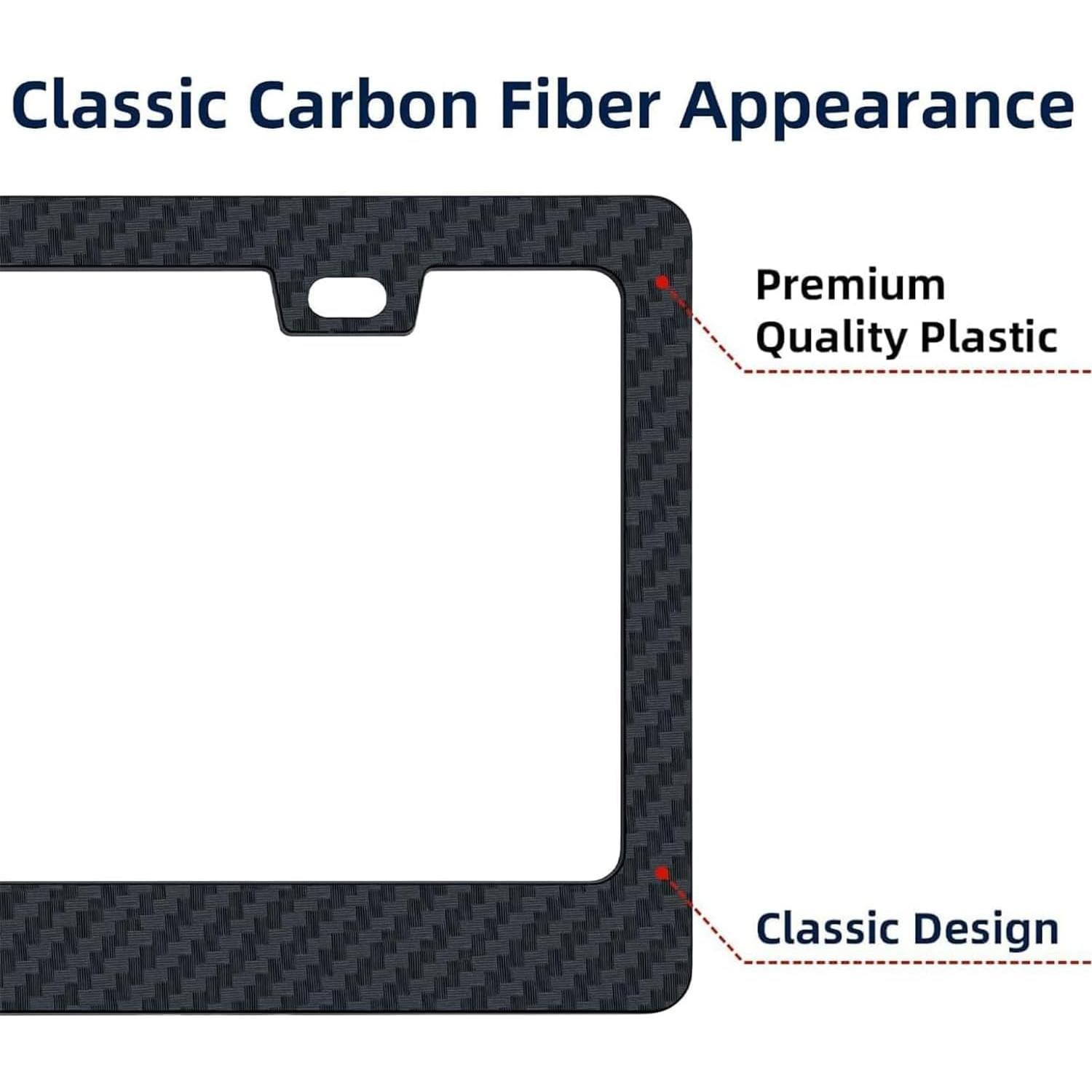 Classic Carbon Fiber Appearance

Premium Quality Plastic

Classic Design